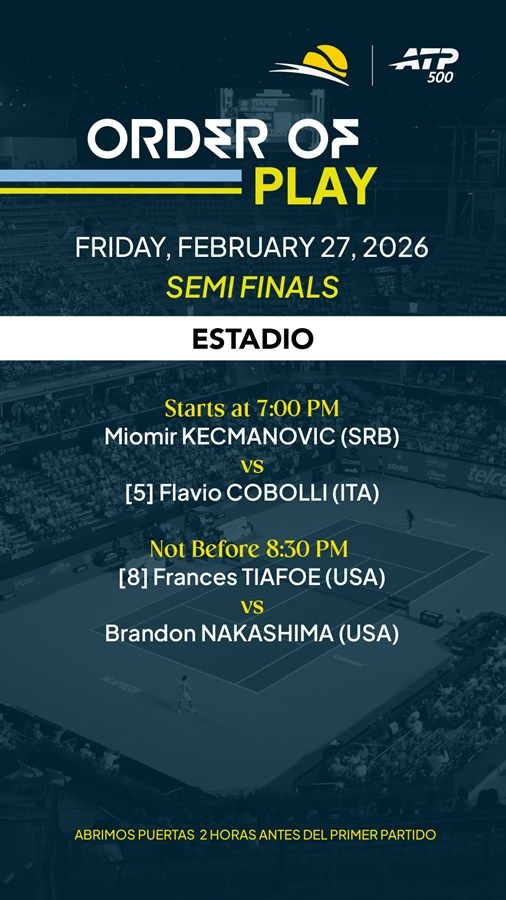 ATP 500

ORDER OF PLAY

FRIDAY, FEBRUARY 27, 2026
SEMI FINALS

ESTADIO

Starts at 7:00 PM
Miomir KECMANOVIC (SRB)
vs
[5] Flavio COBOLLI (ITA)

Not Before 8:30 PM
[8] Frances TIAFOE (USA)
vs
Brandon NAKASHIMA (USA)

ABRIMOS PUERTAS 2 HORAS ANTES DEL PRIMER PARTIDO